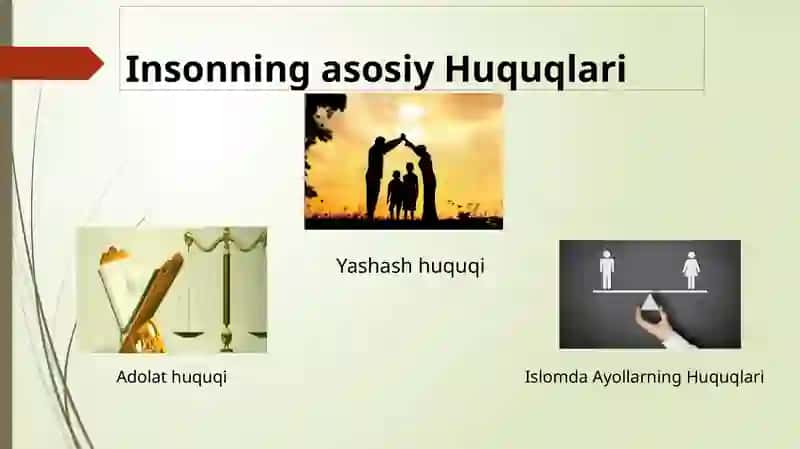 Insonning asosiy Huquqlari

Yashash huquqi

Adolat huquqi

Islomda Ayollarning Huquqlari